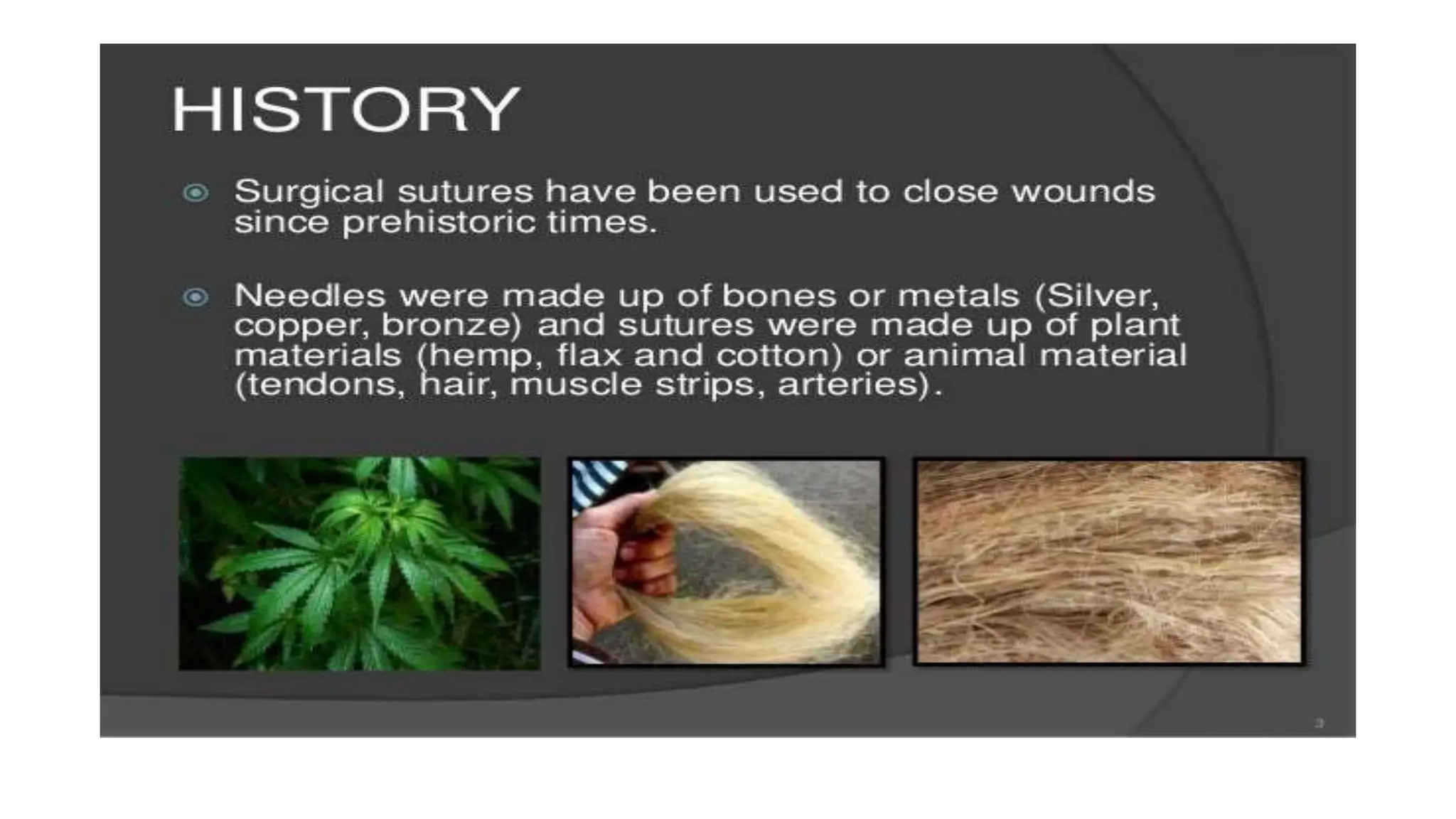 HISTORY

Surgical sutures have been used to close wounds since prehistoric times.

Needles were made up of bones or metals (Silver, copper, bronze) and sutures were made up of plant materials (hemp, flax and cotton) or animal material (tendons, hair, muscle strips, arteries).

3